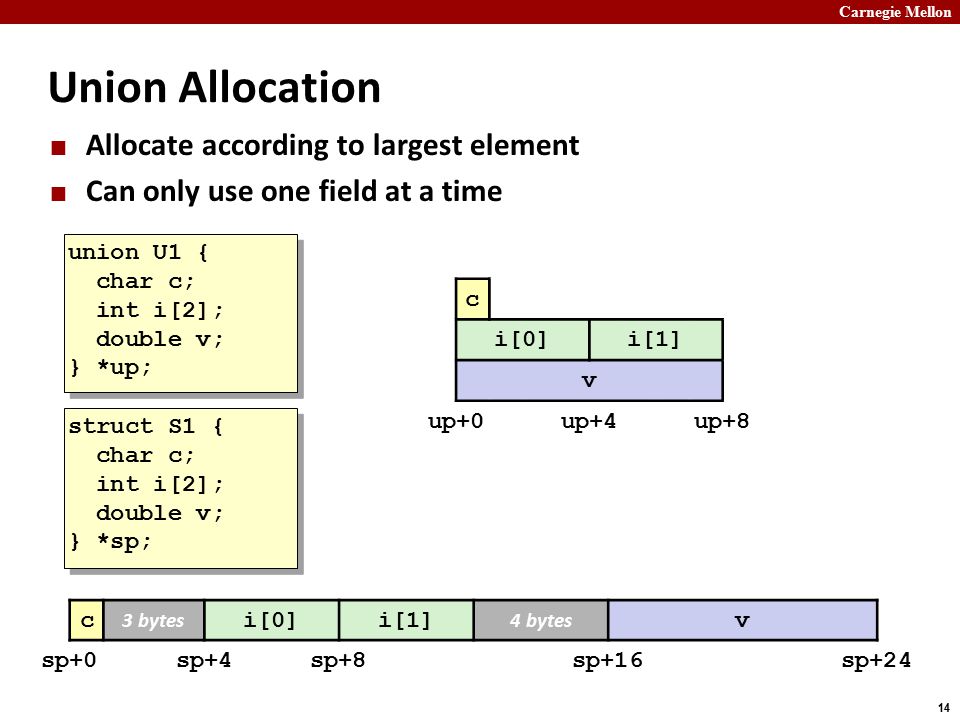 Carnegie Mellon

Union Allocation

■ Allocate according to largest element

■ Can only use one field at a time

union U1 {
  char c;
  int i[2];
  double v;
} *up;

struct S1 {
  char c;
  int i[2];
  double v;
} *sp;

c

i[0] i[1]

v

up+0 up+4 up+8

c 3 bytes i[0] i[1] 4 bytes v

sp+0 sp+4 sp+8 sp+16 sp+24

14